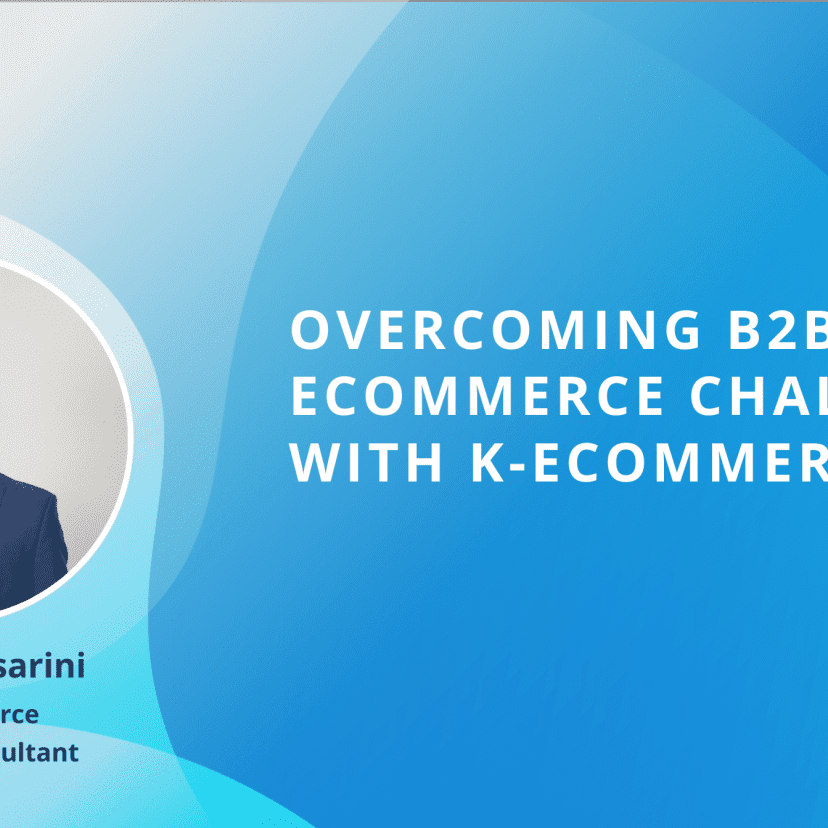 OVERCOMING B2B
ECOMMERCE CHAL
WITH K-ECOMMER

sarini
rce
ultant